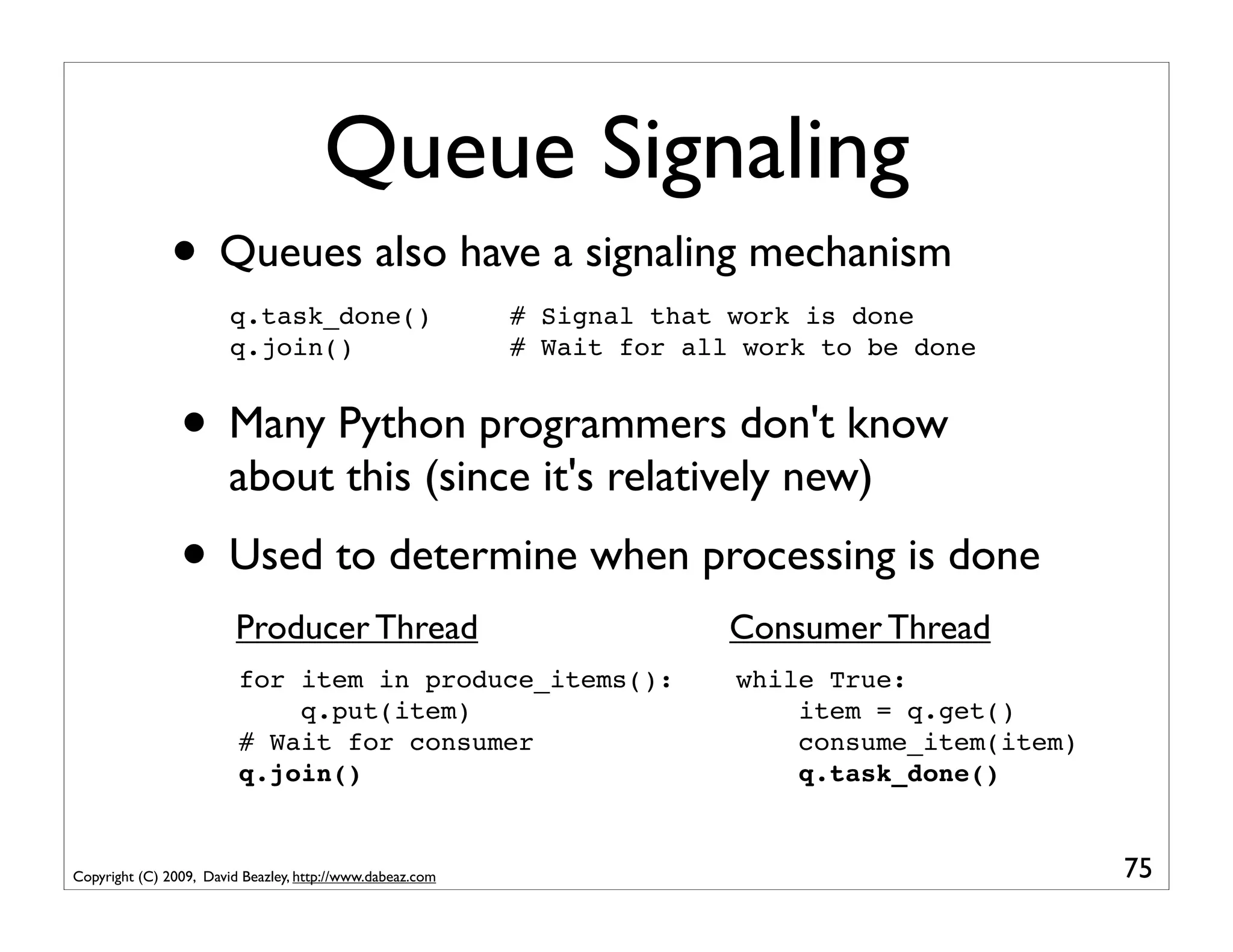 Queue Signaling

• Queues also have a signaling mechanism

q.task_done()     # Signal that work is done
q.join()          # Wait for all work to be done

• Many Python programmers don't know about this (since it's relatively new)

• Used to determine when processing is done

Producer Thread

for item in produce_items():
    q.put(item)
# Wait for consumer
q.join()

Consumer Thread

while True:
    item = q.get()
    consume_item(item)
    q.task_done()

Copyright (C) 2009, David Beazley, http://www.dabeaz.com

75